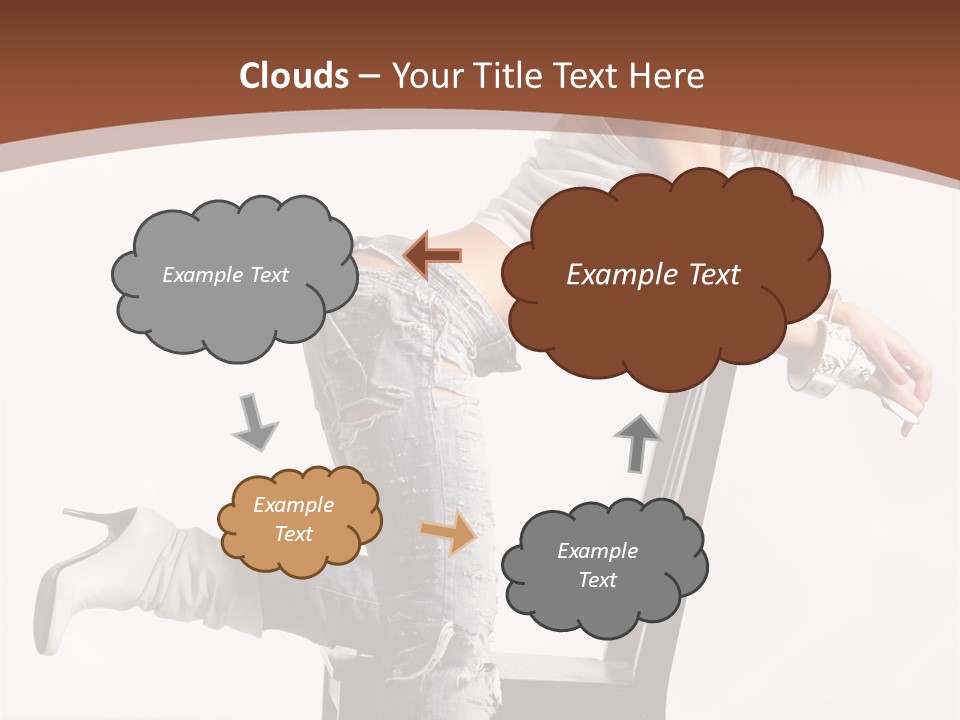 Clouds – Your Title Text Here

Example Text

Example Text

Example Text

Example Text